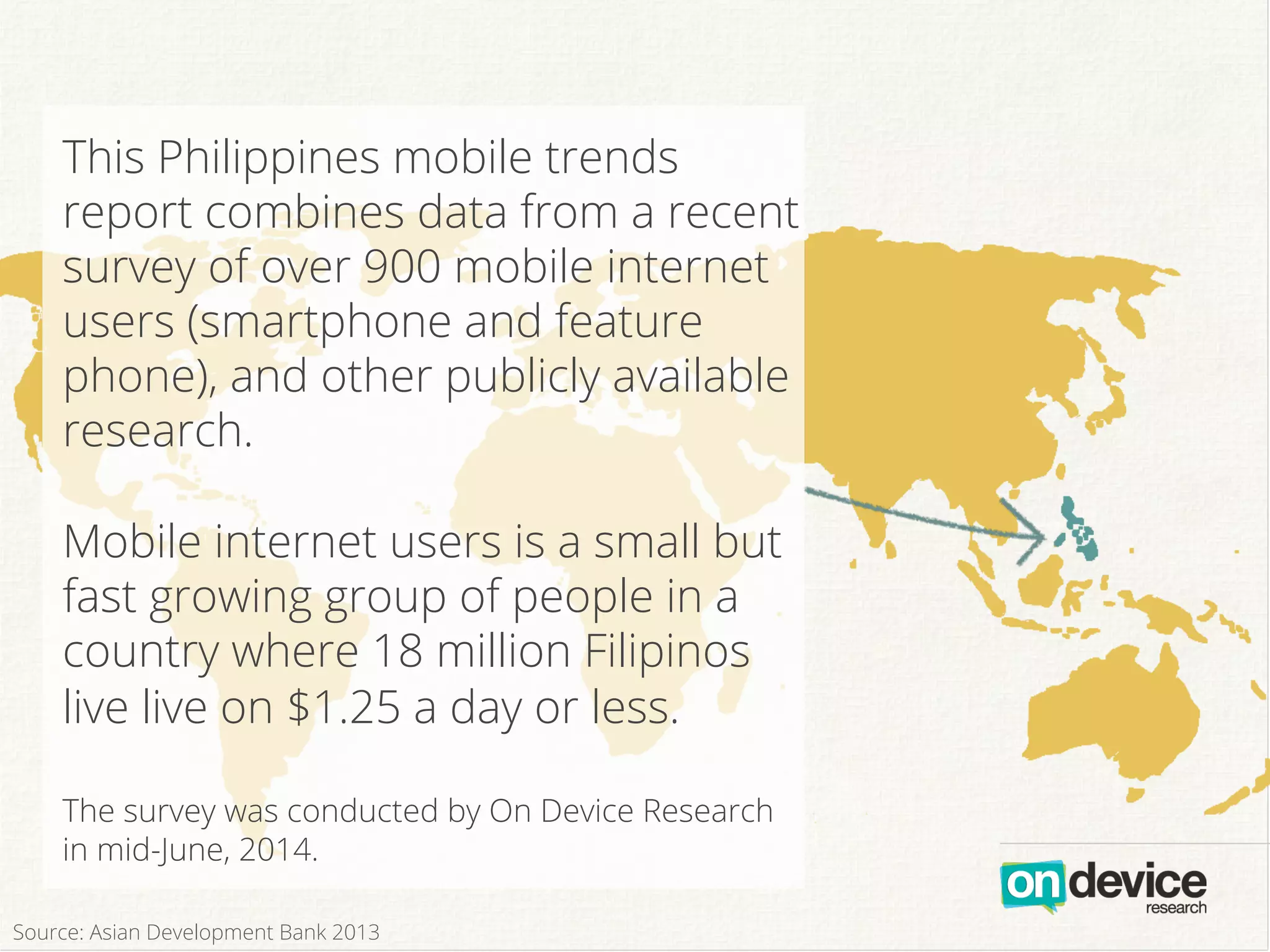 This Philippines mobile trends report combines data from a recent survey of over 900 mobile internet users (smartphone and feature phone), and other publicly available research.

Mobile internet users is a small but fast growing group of people in a country where 18 million Filipinos live live on $1.25 a day or less.

The survey was conducted by On Device Research in mid-June, 2014.

on device research

Source: Asian Development Bank 2013